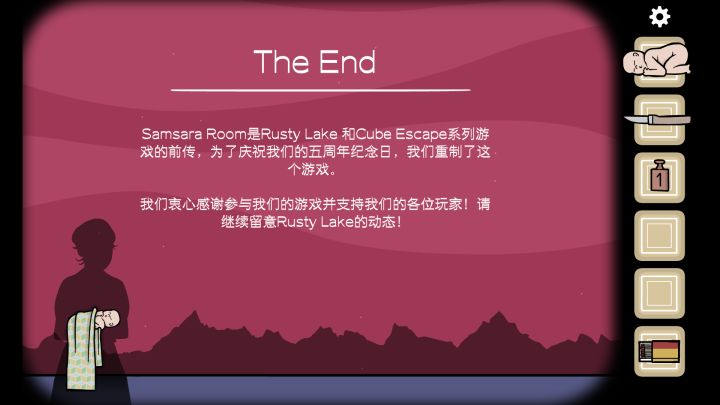 The End

Samsara Room是Rusty Lake 和Cube Escape系列游戏的前传，为了庆祝我们的五周年纪念日，我们重制了这个游戏。

我们衷心感谢参与我们的游戏并支持我们的各位玩家！请继续留意Rusty Lake的动态！

1